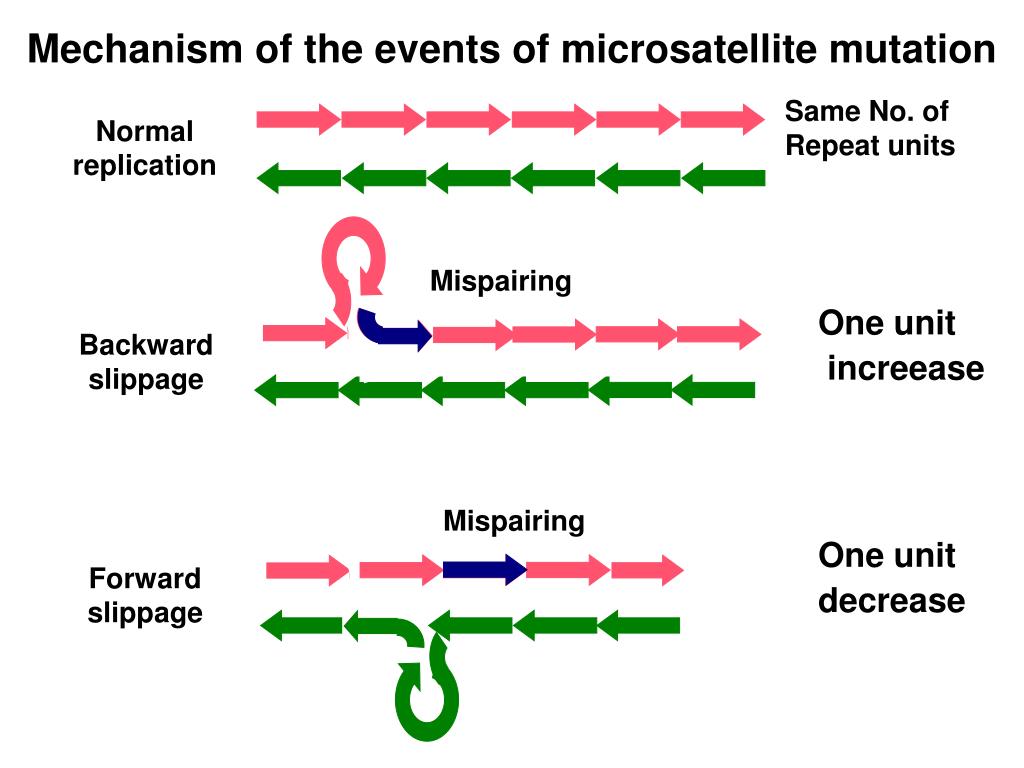 Mechanism of the events of microsatellite mutation

Normal replication

Same No. of Repeat units

Mispairing

Backward slippage

One unit increease

Mispairing

Forward slippage

One unit decrease